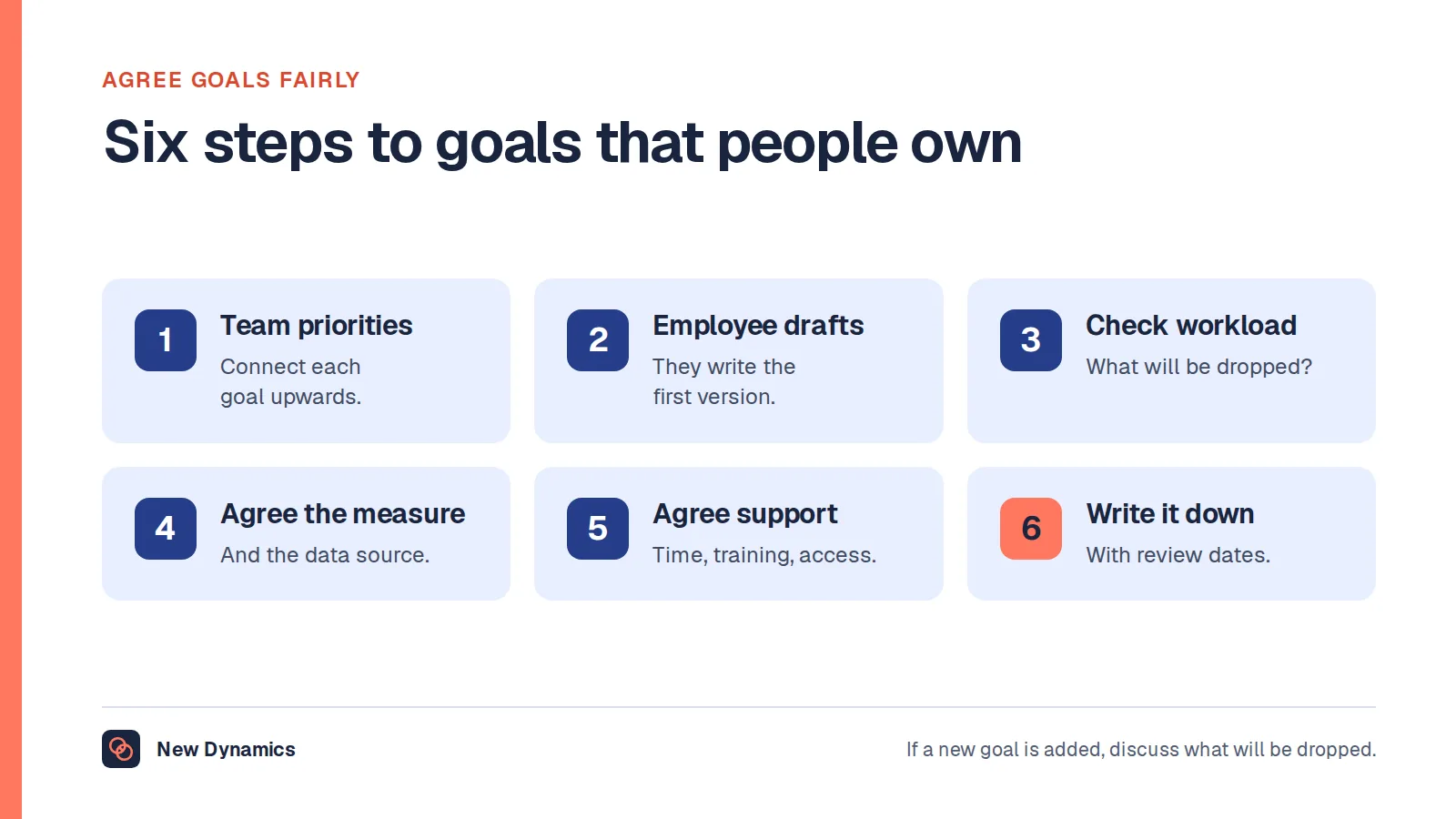 AGREE GOALS FAIRLY

Six steps to goals that people own

1 Team priorities
Connect each goal upwards.

2 Employee drafts
They write the first version.

3 Check workload
What will be dropped?

4 Agree the measure
And the data source.

5 Agree support
Time, training, access.

6 Write it down
With review dates.

New Dynamics

If a new goal is added, discuss what will be dropped.